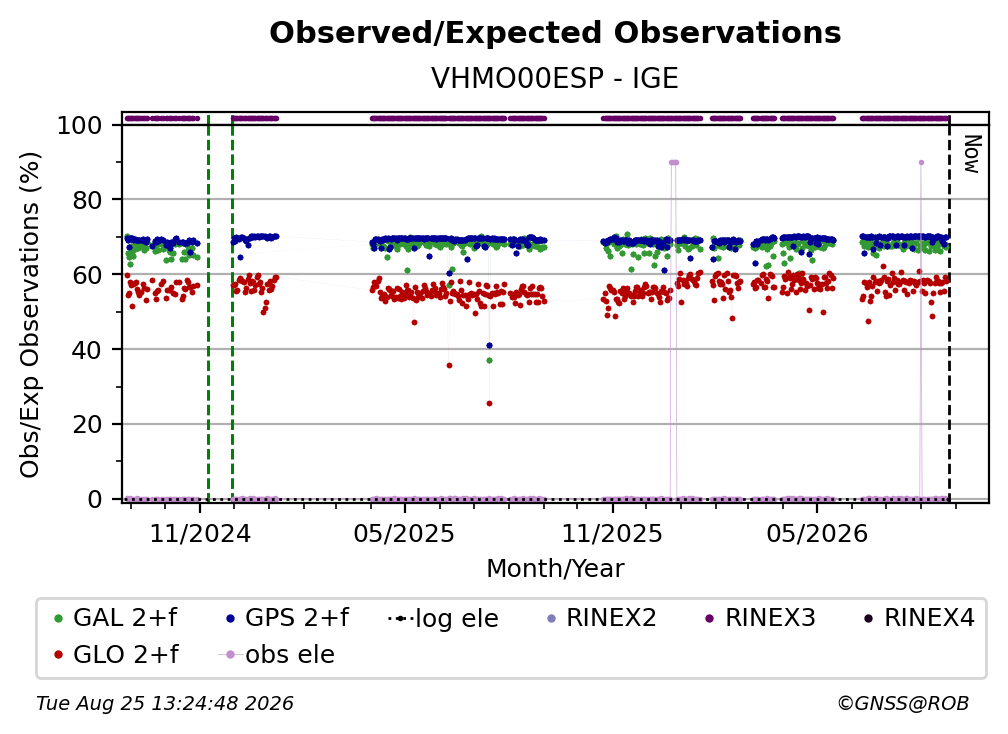 Observed/Expected Observations
VHMO00ESP - IGE

Obs/Exp Observations (%)

100
80
60
40
20
0

Now

11/2024
05/2025
11/2025
05/2026

Month/Year

GAL 2+f
GPS 2+f
log ele
RINEX2
RINEX3
RINEX4
GLO 2+f
obs ele

Tue Aug 25 13:24:48 2026
©GNSS@ROB